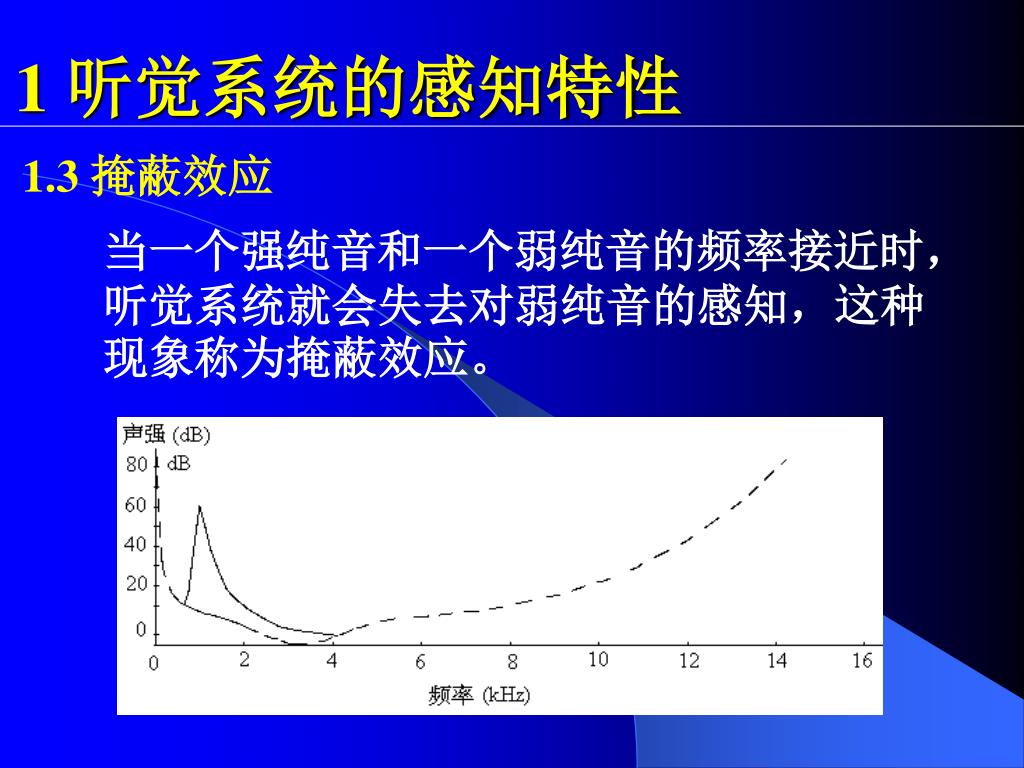 1 听觉系统的感知特性

1.3 掩蔽效应

当一个强纯音和一个弱纯音的频率接近时，听觉系统就会失去对弱纯音的感知，这种现象称为掩蔽效应。

声强 (dB)
80 dB
60
40
20
0
0 2 4 6 8 10 12 14 16
频率 (kHz)